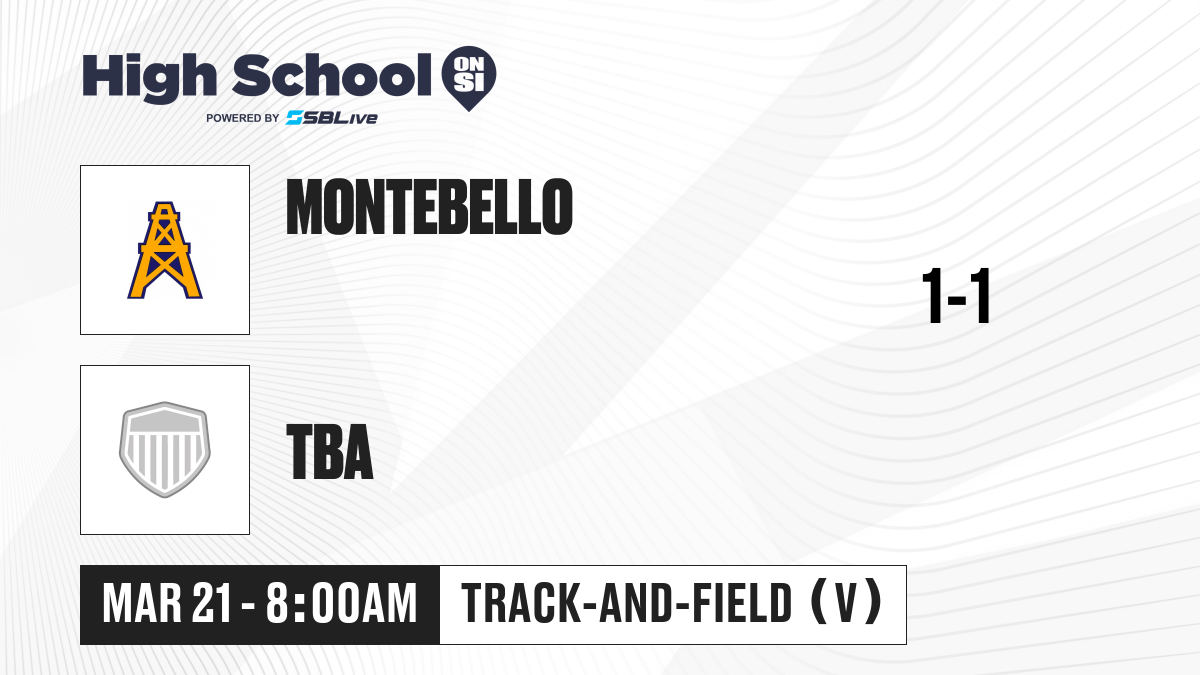 High School ON SI
POWERED BY SBLive

MONTEBELLO

1-1

TBA

MAR 21 - 8:00AM
TRACK-AND-FIELD (V)